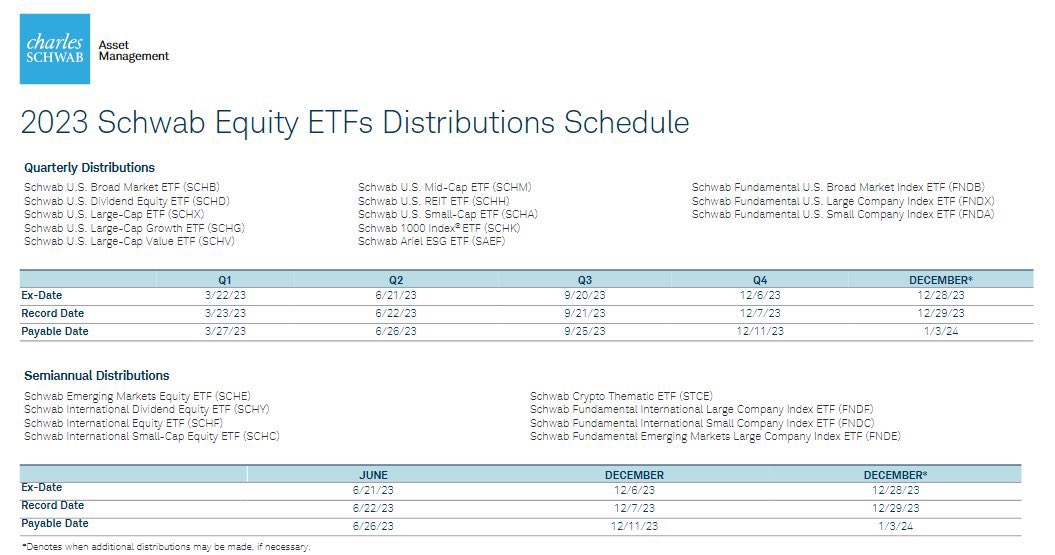 charles SCHWAB Asset Management

2023 Schwab Equity ETFs Distributions Schedule

Quarterly Distributions

Schwab U.S. Broad Market ETF (SCHB)
Schwab U.S. Dividend Equity ETF (SCHD)
Schwab U.S. Large-Cap ETF (SCHX)
Schwab U.S. Large-Cap Growth ETF (SCHG)
Schwab U.S. Large-Cap Value ETF (SCHV)

Schwab U.S. Mid-Cap ETF (SCHM)
Schwab U.S. REIT ETF (SCHH)
Schwab U.S. Small-Cap ETF (SCHA)
Schwab 1000 Index® ETF (SCHK)
Schwab Ariel ESG ETF (SAEF)

Schwab Fundamental U.S. Broad Market Index ETF (FNDB)
Schwab Fundamental U.S. Large Company Index ETF (FNDX)
Schwab Fundamental U.S. Small Company Index ETF (FNDA)

| | Q1 | Q2 | Q3 | Q4 | DECEMBER* |
|---|---|---|---|---|---|
| Ex-Date | 3/22/23 | 6/21/23 | 9/20/23 | 12/6/23 | 12/28/23 |
| Record Date | 3/23/23 | 6/22/23 | 9/21/23 | 12/7/23 | 12/29/23 |
| Payable Date | 3/27/23 | 6/26/23 | 9/25/23 | 12/11/23 | 1/3/24 |

Semiannual Distributions

Schwab Emerging Markets Equity ETF (SCHE)
Schwab International Dividend Equity ETF (SCHY)
Schwab International Equity ETF (SCHF)
Schwab International Small-Cap Equity ETF (SCHC)

Schwab Crypto Thematic ETF (STCE)
Schwab Fundamental International Large Company Index ETF (FNDF)
Schwab Fundamental International Small Company Index ETF (FNDC)
Schwab Fundamental Emerging Markets Large Company Index ETF (FNDE)

| | JUNE | DECEMBER | DECEMBER* |
|---|---|---|---|
| Ex-Date | 6/21/23 | 12/6/23 | 12/28/23 |
| Record Date | 6/22/23 | 12/7/23 | 12/29/23 |
| Payable Date | 6/26/23 | 12/11/23 | 1/3/24 |

*Denotes when additional distributions may be made, if necessary.